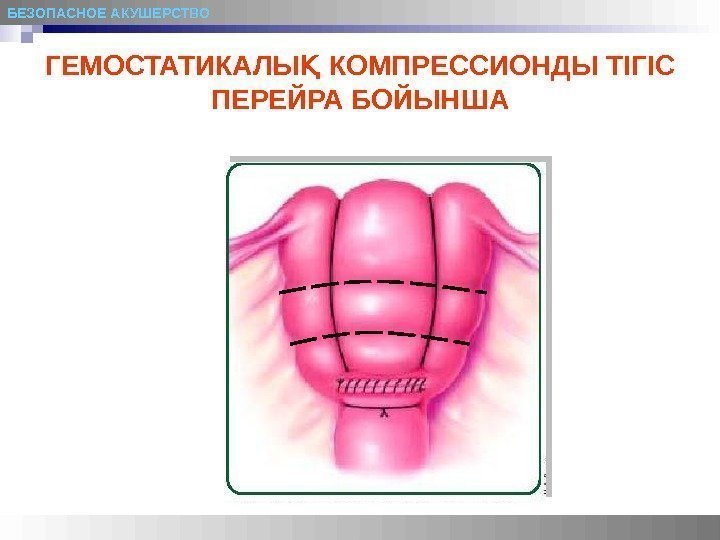 БЕЗОПАСНОЕ АКУШЕРСТВО

ГЕМОСТАТИКАЛЫҚ КОМПРЕССИОНДЫ ТІГІС ПЕРЕЙРА БОЙЫНША